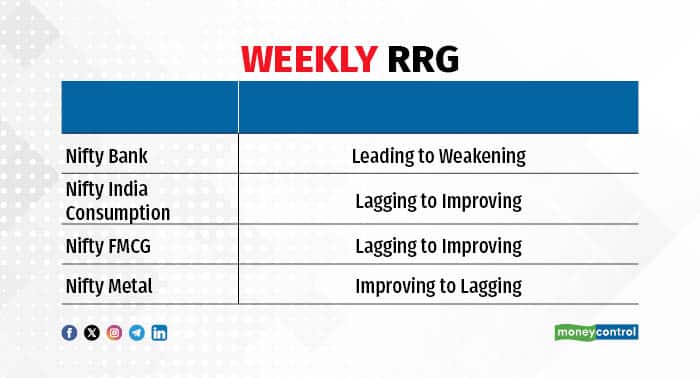 WEEKLY RRG

| | |
|---|---|
| Nifty Bank | Leading to Weakening |
| Nifty India Consumption | Lagging to Improving |
| Nifty FMCG | Lagging to Improving |
| Nifty Metal | Improving to Lagging |

moneycontrol